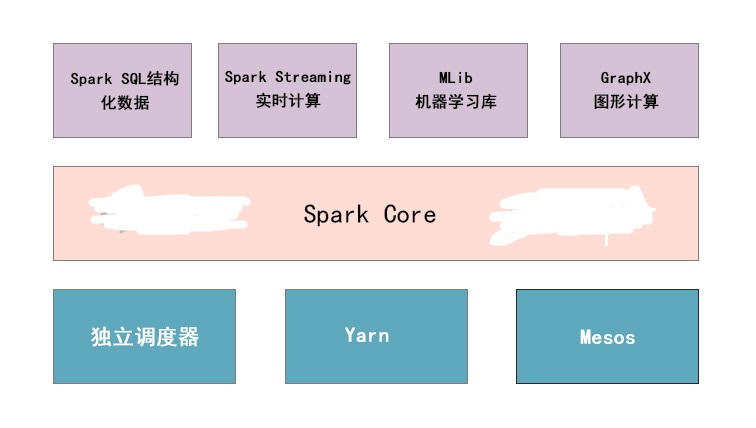 Spark SQL结构化数据

Spark Streaming 实时计算

MLib 机器学习库

GraphX 图形计算

Spark Core

独立调度器

Yarn

Mesos